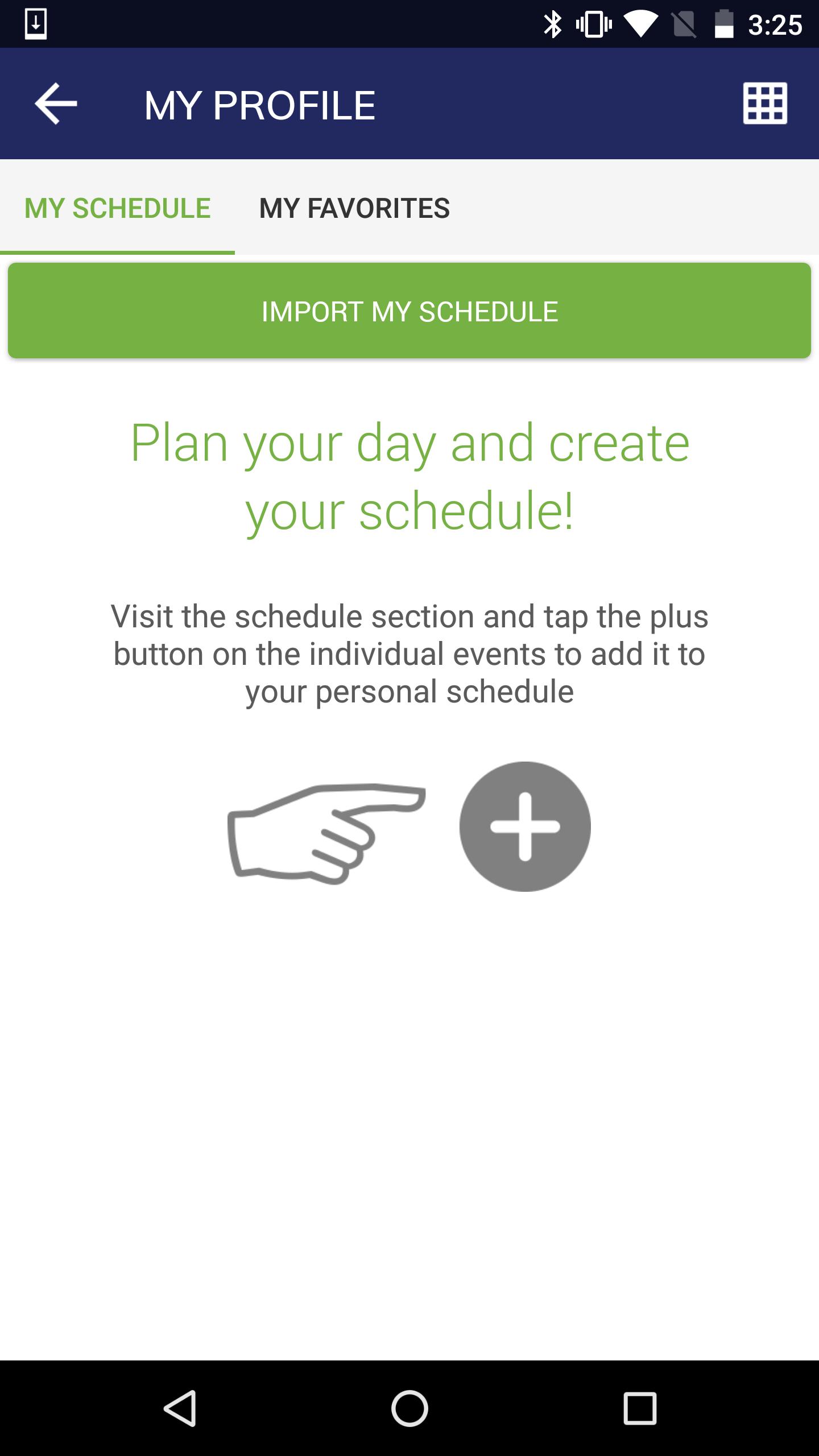 3:25

MY PROFILE

MY SCHEDULE

MY FAVORITES

IMPORT MY SCHEDULE

Plan your day and create your schedule!

Visit the schedule section and tap the plus button on the individual events to add it to your personal schedule